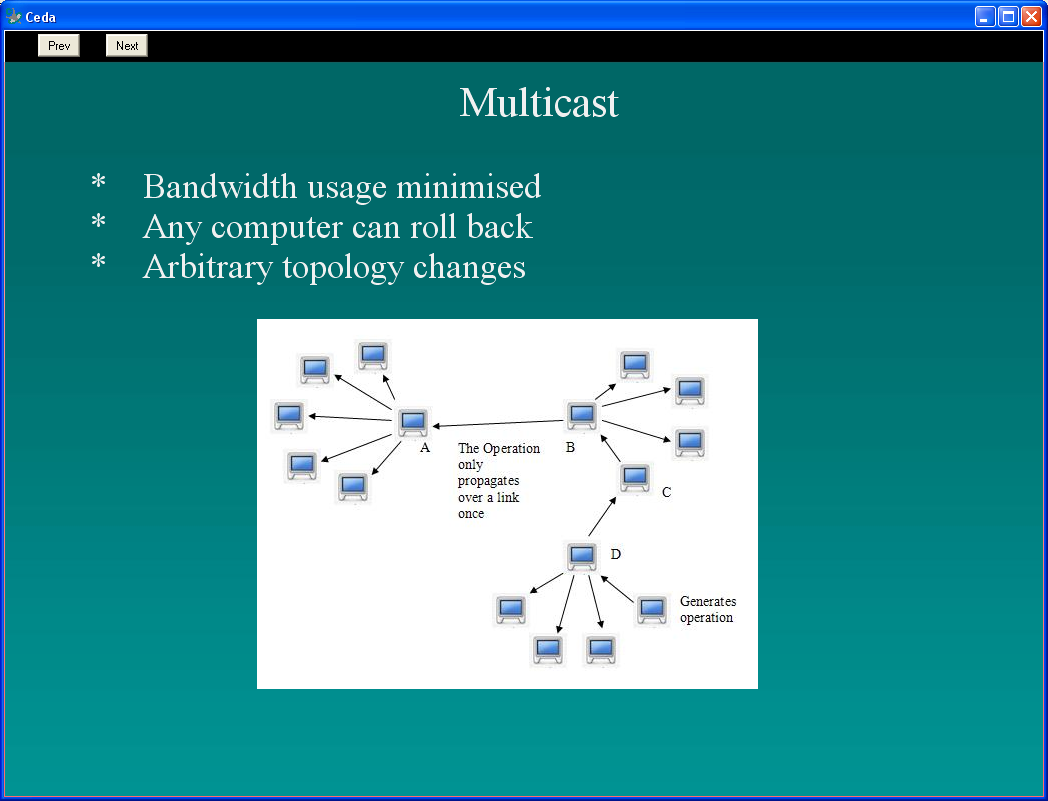 Ceda

Prev

Next

Multicast

* Bandwidth usage minimised
* Any computer can roll back
* Arbitrary topology changes

A

The Operation only propagates over a link once

B

C

D

Generates operation